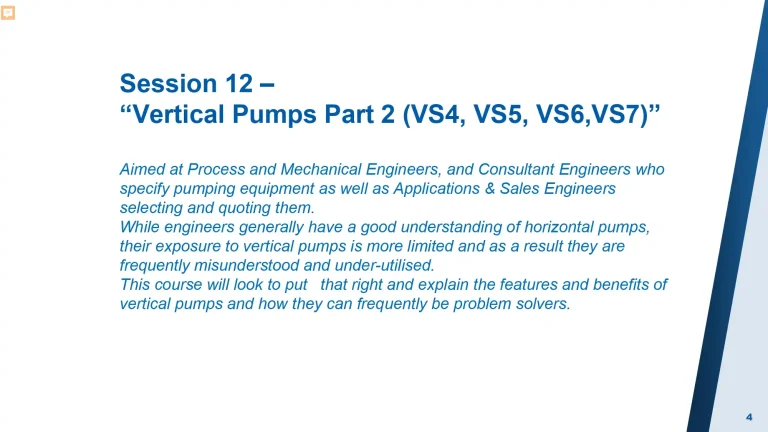 Session 12 –
“Vertical Pumps Part 2 (VS4, VS5, VS6,VS7)”

Aimed at Process and Mechanical Engineers, and Consultant Engineers who specify pumping equipment as well as Applications & Sales Engineers selecting and quoting them.
While engineers generally have a good understanding of horizontal pumps, their exposure to vertical pumps is more limited and as a result they are frequently misunderstood and under-utilised.
This course will look to put that right and explain the features and benefits of vertical pumps and how they can frequently be problem solvers.

4